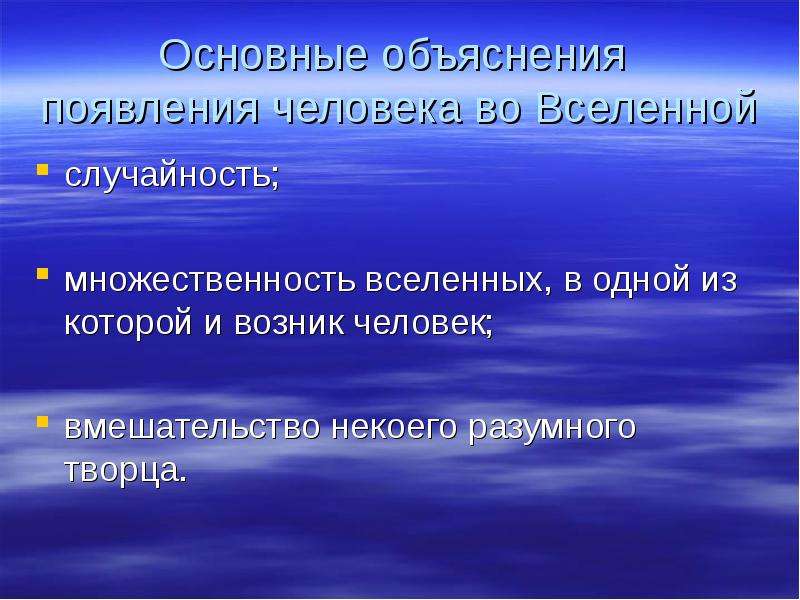 Основные объяснения появления человека во Вселенной

• случайность;

• множественность вселенных, в одной из которой и возник человек;

• вмешательство некоего разумного творца.